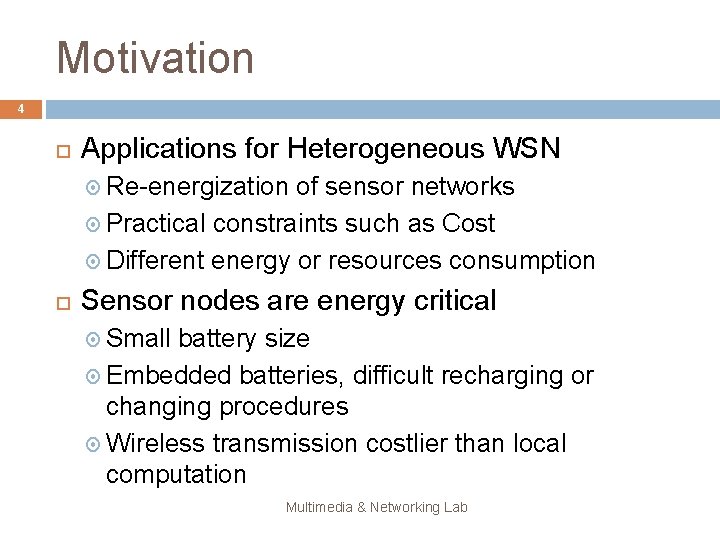 Motivation

4

Applications for Heterogeneous WSN
Re-energization of sensor networks
Practical constraints such as Cost
Different energy or resources consumption

Sensor nodes are energy critical
Small battery size
Embedded batteries, difficult recharging or changing procedures
Wireless transmission costlier than local computation

Multimedia & Networking Lab